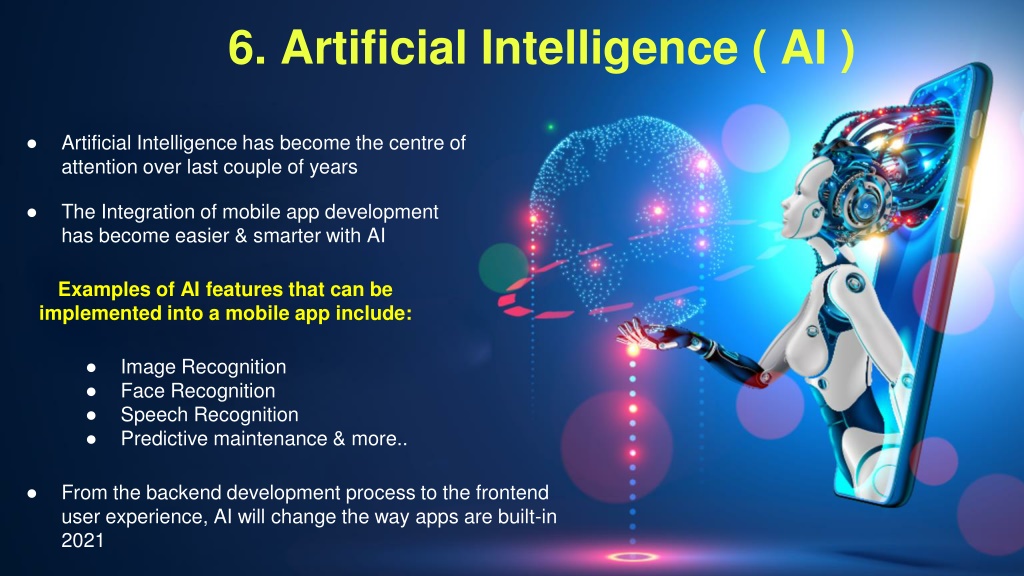 6. Artificial Intelligence ( AI )

● Artificial Intelligence has become the centre of attention over last couple of years

● The Integration of mobile app development has become easier & smarter with AI

Examples of AI features that can be implemented into a mobile app include:

● Image Recognition
● Face Recognition
● Speech Recognition
● Predictive maintenance & more..

● From the backend development process to the frontend user experience, AI will change the way apps are built-in 2021